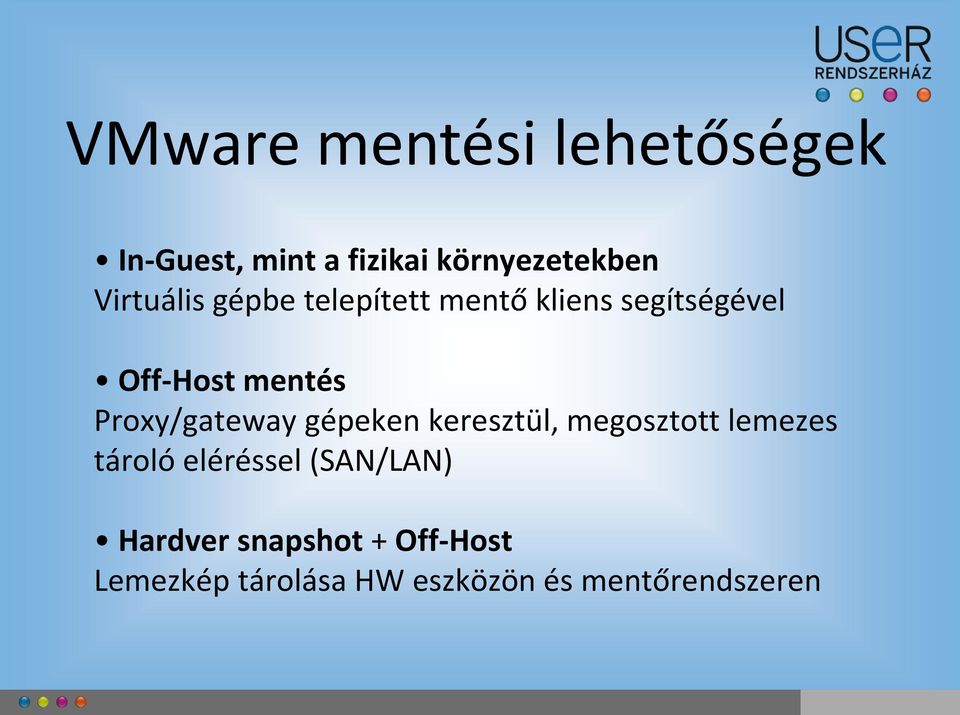 USER
RENDSZERHÁZ

VMware mentési lehetőségek

• In-Guest, mint a fizikai környezetekben
Virtuális gépbe telepített mentő kliens segítségével

• Off-Host mentés
Proxy/gateway gépeken keresztül, megosztott lemezes tároló eléréssel (SAN/LAN)

• Hardver snapshot + Off-Host
Lemezkép tárolása HW eszközön és mentőrendszeren